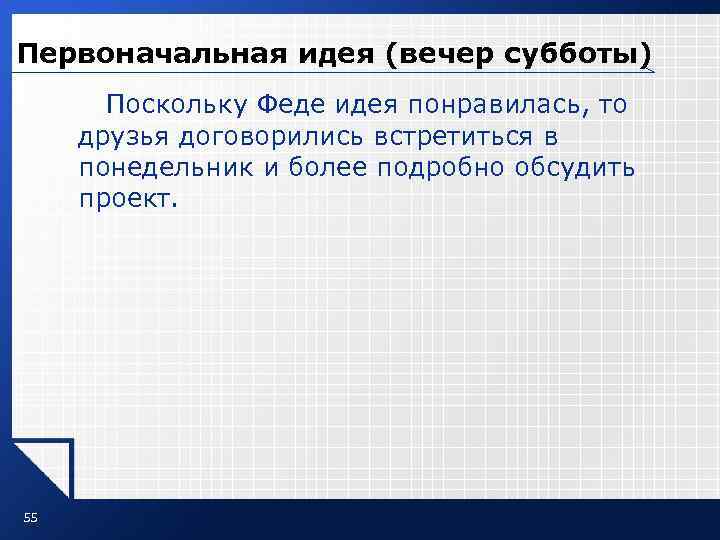 Первоначальная идея (вечер субботы)

Поскольку Феде идея понравилась, то друзья договорились встретиться в понедельник и более подробно обсудить проект.

55